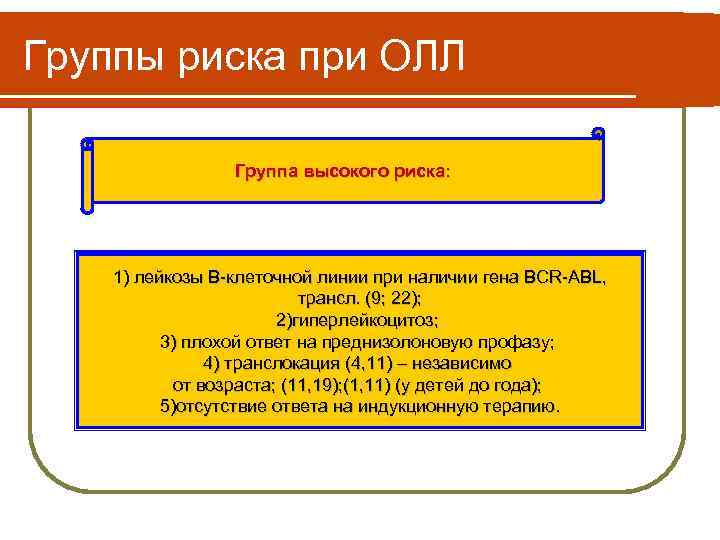 Группы риска при ОЛЛ

Группа высокого риска:

1) лейкозы В-клеточной линии при наличии гена BCR-ABL, трансл. (9; 22);
2)гиперлейкоцитоз;
3) плохой ответ на преднизолоновую профазу;
4) транслокация (4,11) – независимо от возраста; (11,19);(1,11) (у детей до года);
5)отсутствие ответа на индукционную терапию.